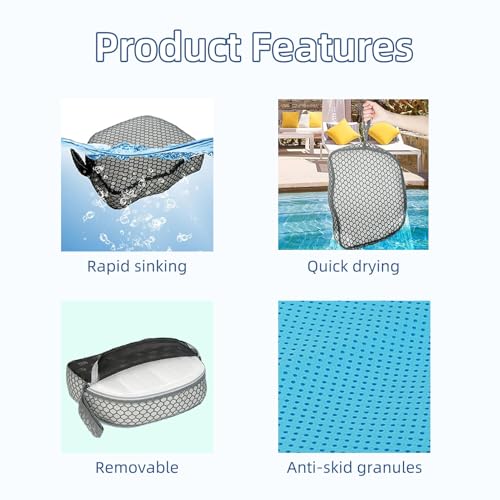 Product Features

Rapid sinking

Quick drying

Removable

Anti-skid granules